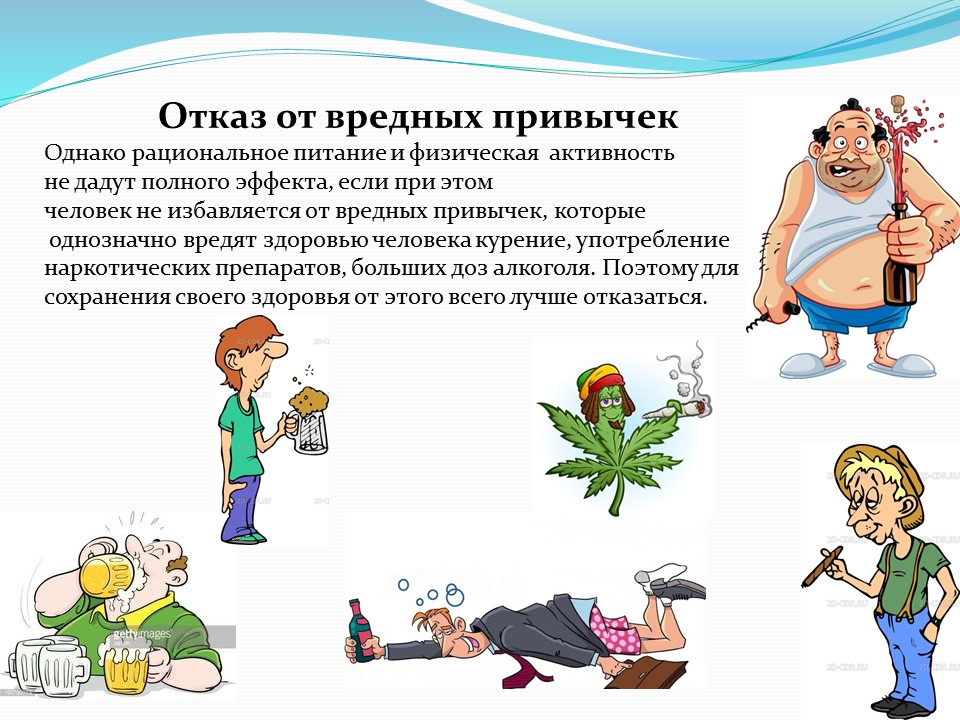 Отказ от вредных привычек

Однако рациональное питание и физическая активность не дадут полного эффекта, если при этом человек не избавляется от вредных привычек, которые однозначно вредят здоровью человека курение, употребление наркотических препаратов, больших доз алкоголя. Поэтому для сохранения своего здоровья от этого всего лучше отказаться.

gettyimages